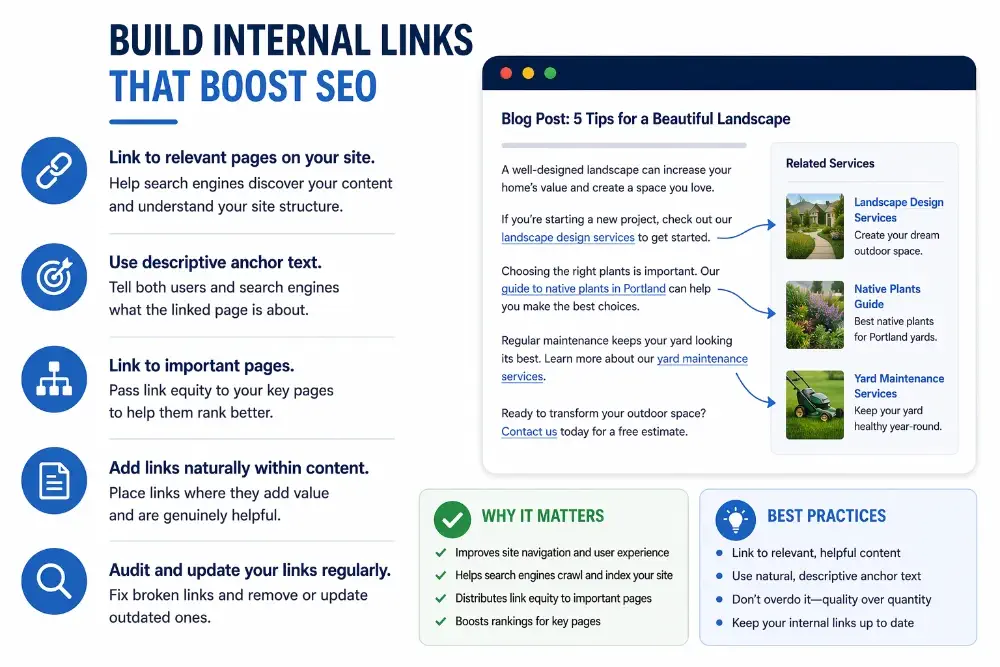 BUILD INTERNAL LINKS THAT BOOST SEO

Link to relevant pages on your site.
Help search engines discover your content and understand your site structure.

Use descriptive anchor text.
Tell both users and search engines what the linked page is about.

Link to important pages.
Pass link equity to your key pages to help them rank better.

Add links naturally within content.
Place links where they add value and are genuinely helpful.

Audit and update your links regularly.
Fix broken links and remove or update outdated ones.

Blog Post: 5 Tips for a Beautiful Landscape

A well-designed landscape can increase your home's value and create a space you love.

If you're starting a new project, check out our landscape design services to get started.

Choosing the right plants is important. Our guide to native plants in Portland can help you make the best choices.

Regular maintenance keeps your yard looking its best. Learn more about our yard maintenance services.

Ready to transform your outdoor space? Contact us today for a free estimate.

Related Services

Landscape Design Services
Create your dream outdoor space.

Native Plants Guide
Best native plants for Portland yards.

Yard Maintenance Services
Keep your yard healthy year-round.

WHY IT MATTERS
Improves site navigation and user experience
Helps search engines crawl and index your site
Distributes link equity to important pages
Boosts rankings for key pages

BEST PRACTICES
Link to relevant, helpful content
Use natural, descriptive anchor text
Don't overdo it—quality over quantity
Keep your internal links up to date